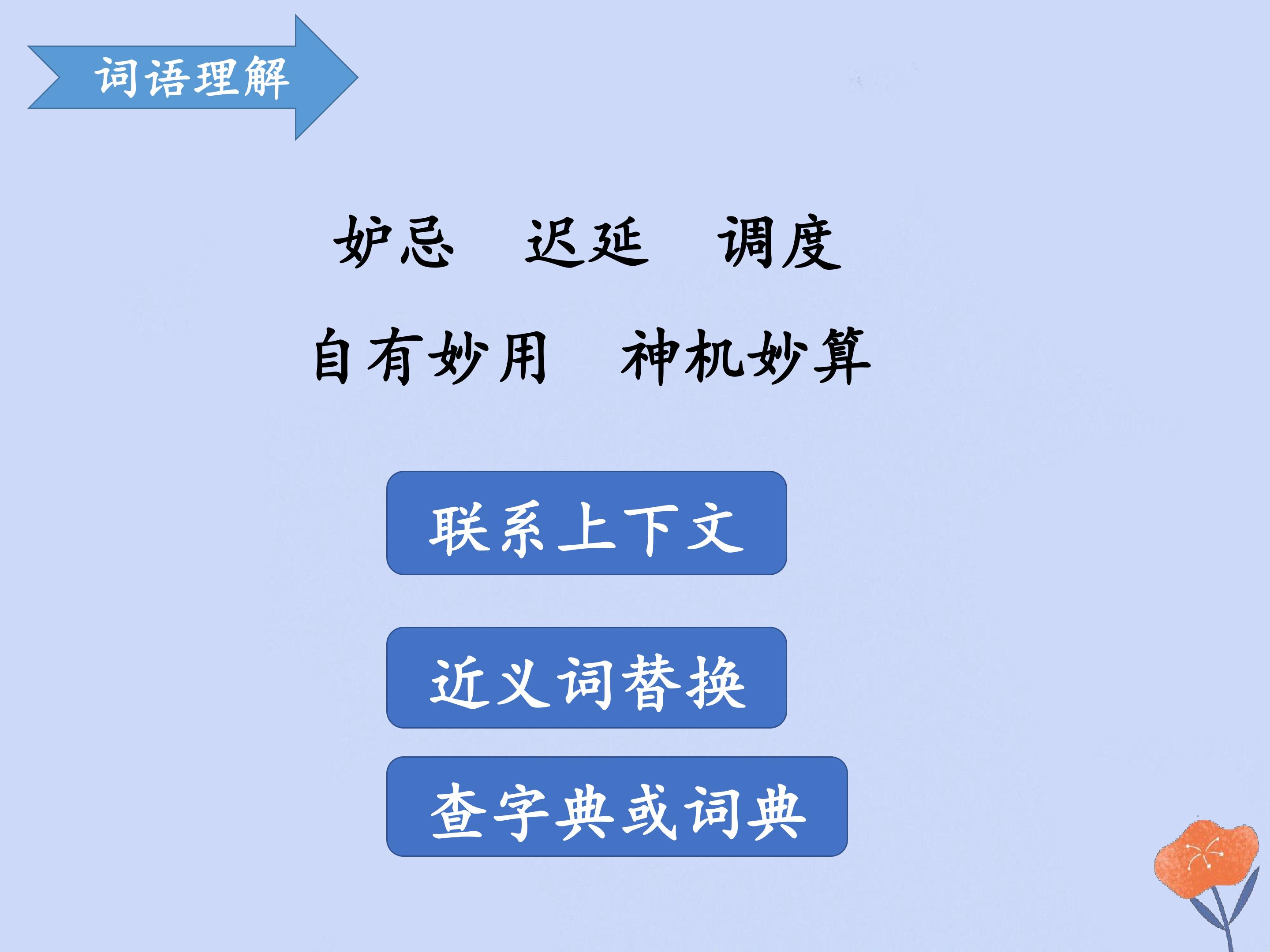 词语理解

妒忌　迟延　调度

自有妙用　神机妙算

联系上下文

近义词替换

查字典或词典